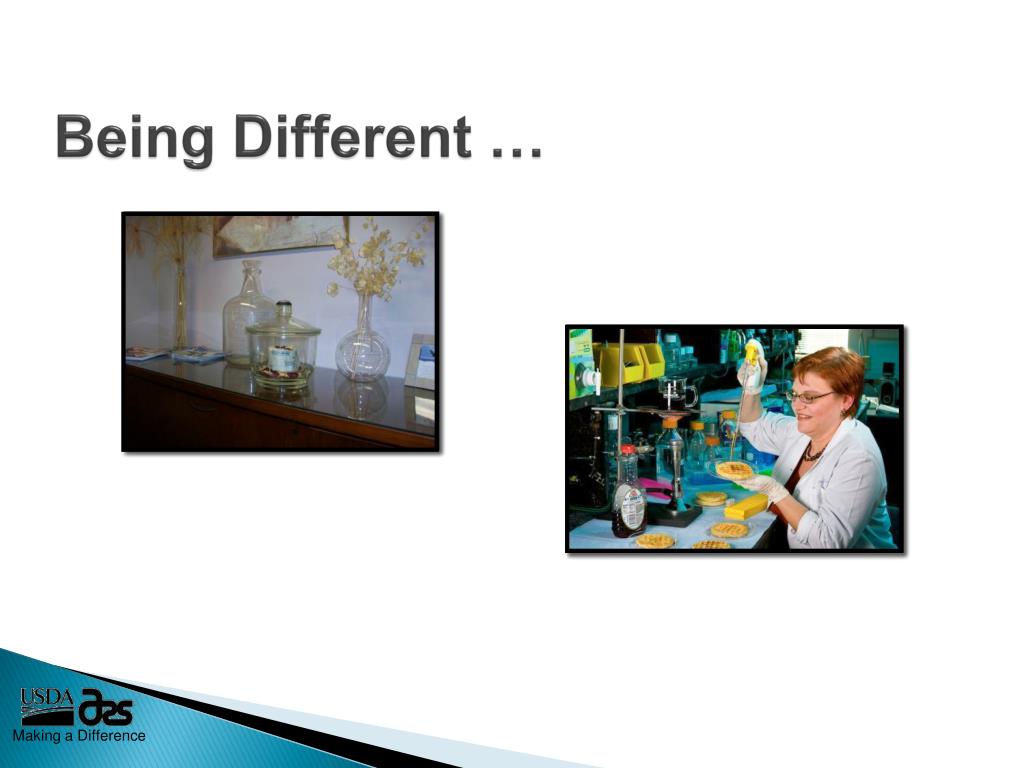 Being Different …

USDA ars
Making a Difference